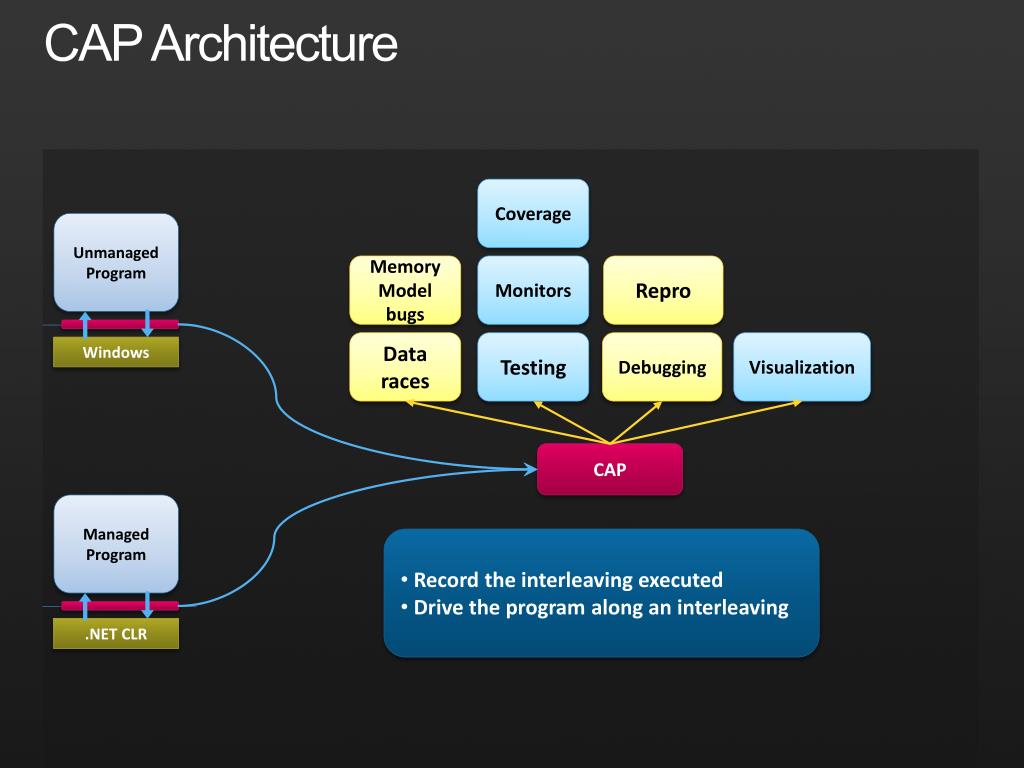 CAP Architecture

Unmanaged Program

Windows

Managed Program

.NET CLR

Coverage

Memory Model bugs

Monitors

Repro

Data races

Testing

Debugging

Visualization

CAP

• Record the interleaving executed
• Drive the program along an interleaving